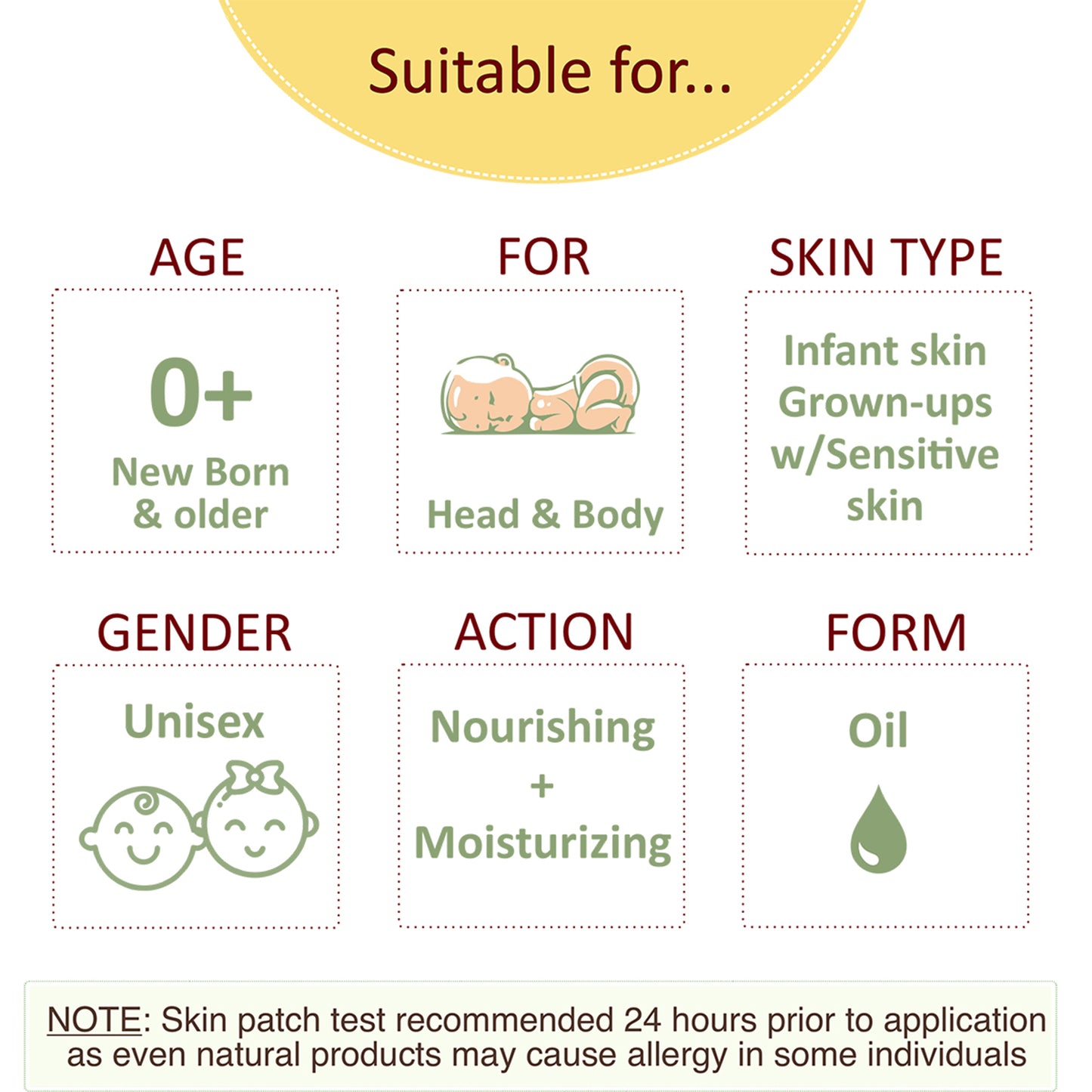 Suitable for...

AGE

0+

New Born
& older

FOR

Head & Body

SKIN TYPE

Infant skin
Grown-ups
w/Sensitive
skin

GENDER

Unisex

ACTION

Nourishing
+
Moisturizing

FORM

Oil

NOTE: Skin patch test recommended 24 hours prior to application as even natural products may cause allergy in some individuals